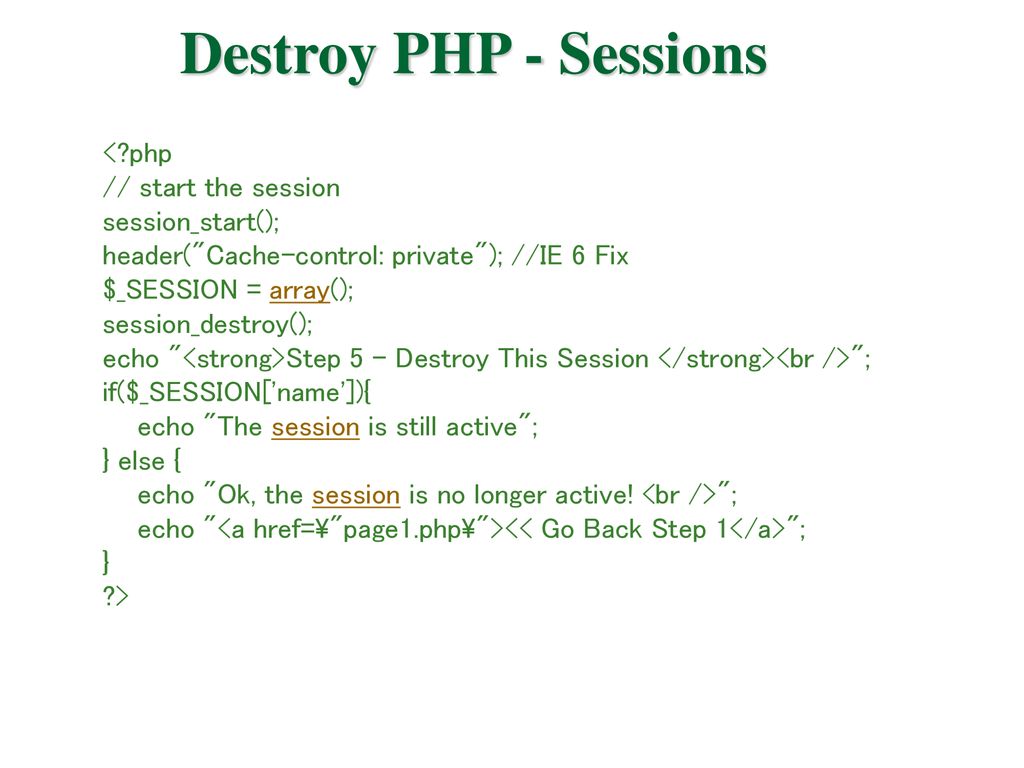 Destroy PHP - Sessions

<?php
// start the session
session_start();
header("Cache-control: private"); //IE 6 Fix
$_SESSION = array();
session_destroy();
echo "<strong>Step 5 - Destroy This Session </strong><br />";
if($_SESSION['name']){
echo "The session is still active";
} else {
echo "Ok, the session is no longer active! <br />";
echo "<a href=¥"page1.php¥"><< Go Back Step 1</a>";
}
?>